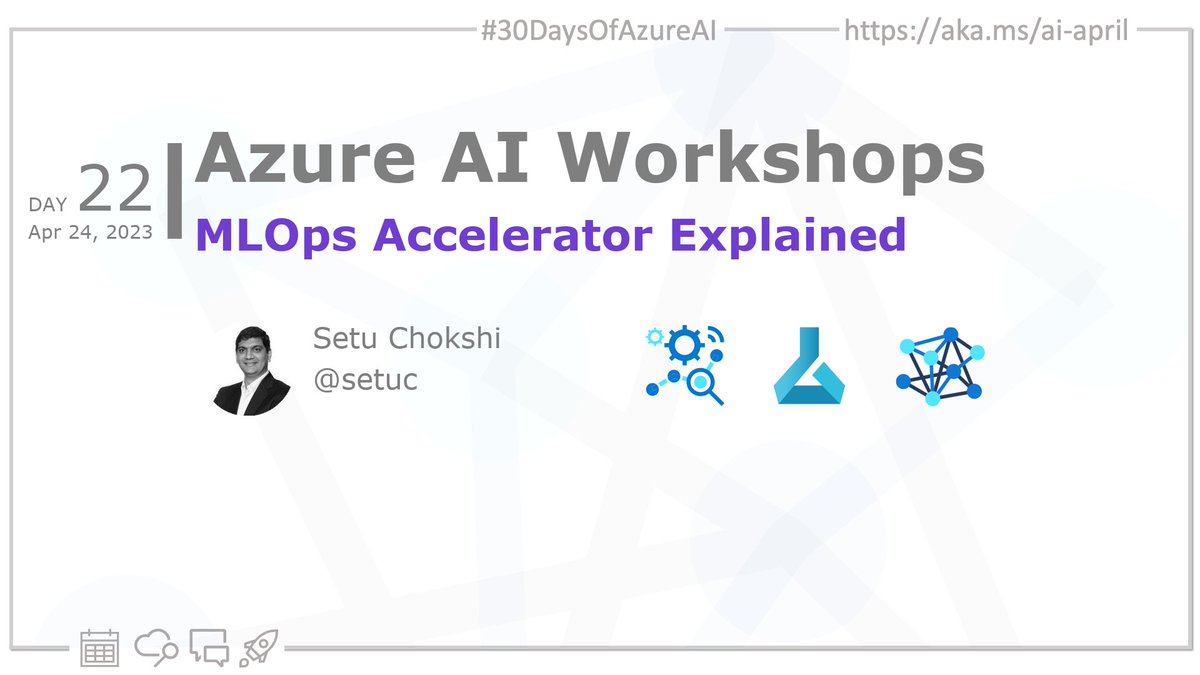 #30DaysOfAzureAI https://aka.ms/ai-april

DAY 22
Apr 24, 2023

Azure AI Workshops
MLOps Accelerator Explained

Setu Chokshi
@setuc